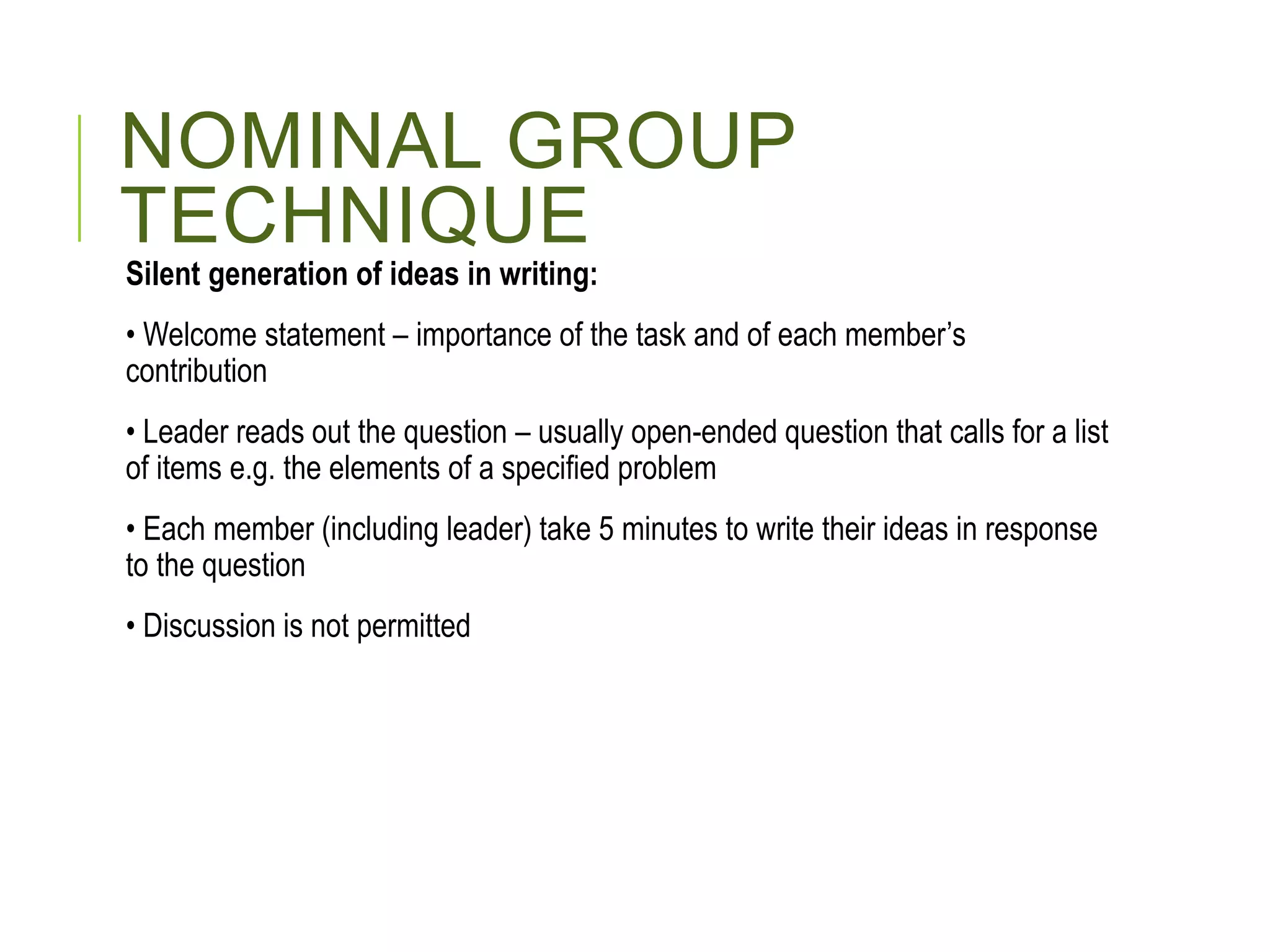 NOMINAL GROUP TECHNIQUE

Silent generation of ideas in writing:

• Welcome statement – importance of the task and of each member's contribution

• Leader reads out the question – usually open-ended question that calls for a list of items e.g. the elements of a specified problem

• Each member (including leader) take 5 minutes to write their ideas in response to the question

• Discussion is not permitted